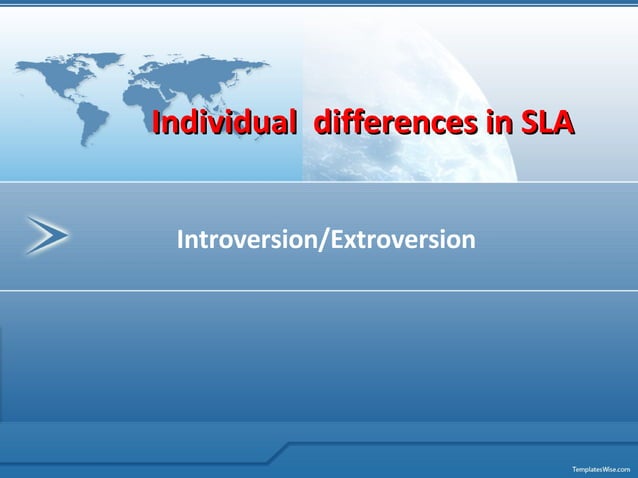 Individual  differences in SLA

Introversion/Extroversion

TemplatesWise.com